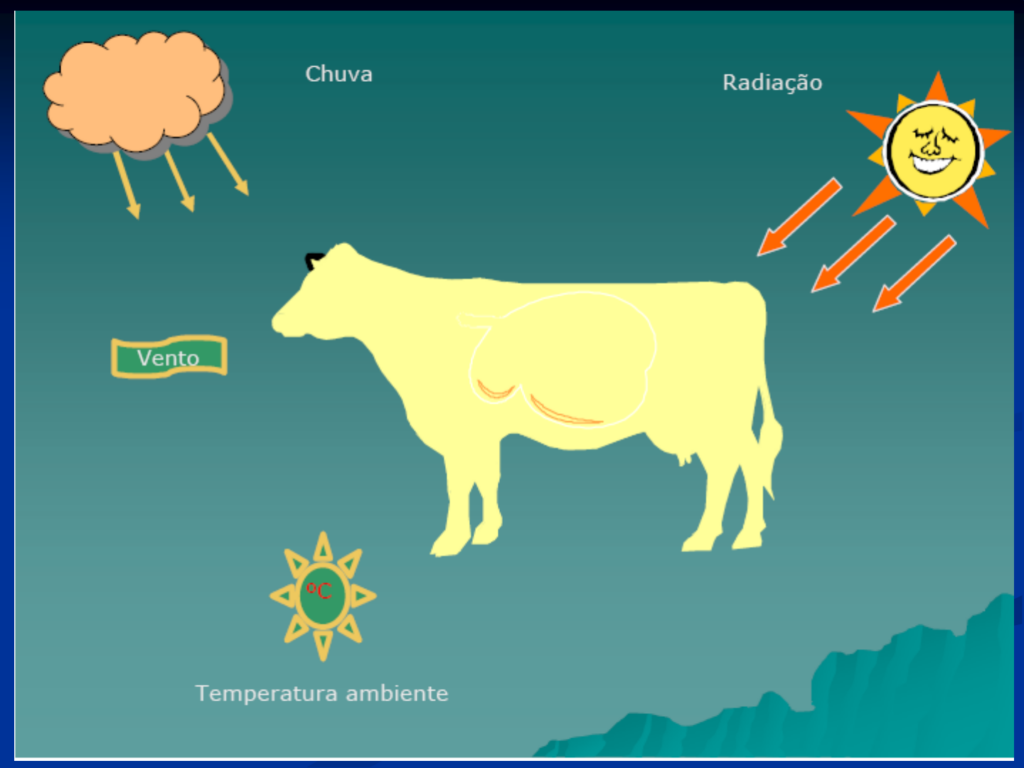 Chuva

Radiação

Vento

ºC

Temperatura ambiente